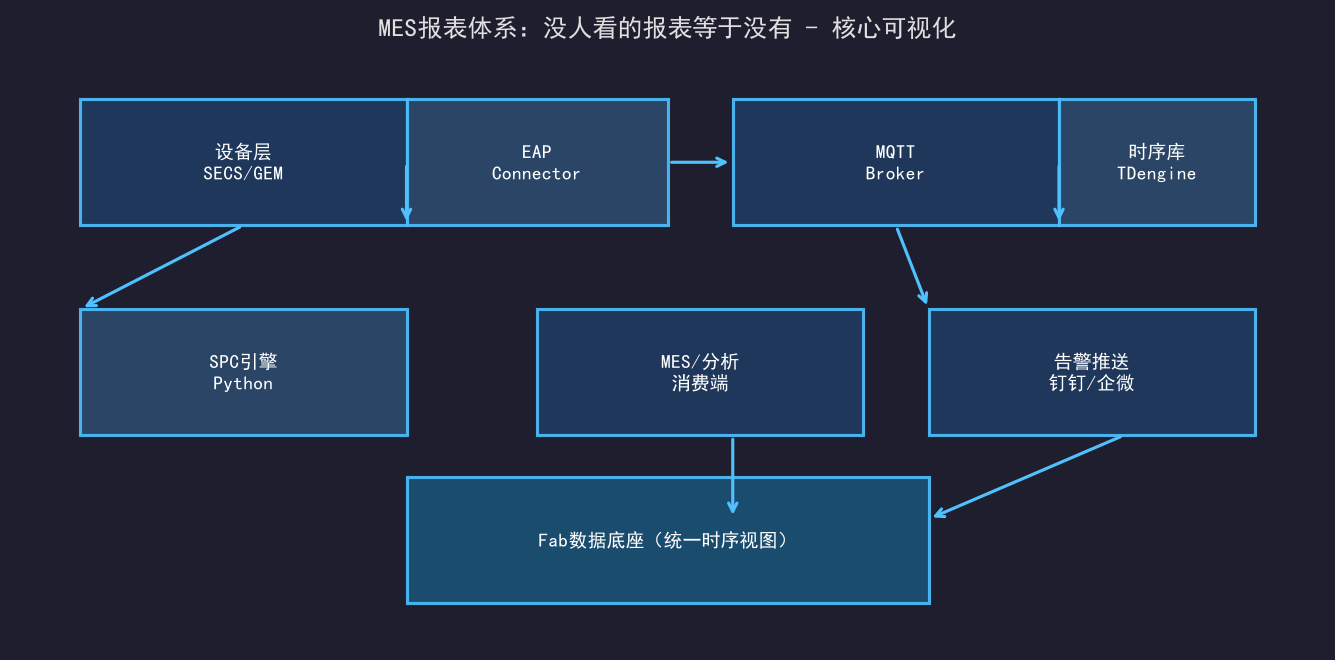 MES报表体系：没人看的报表等于没有 - 核心可视化

设备层
SECS/GEM

EAP
Connector

MQTT
Broker

时序库
TDengine

SPC引擎
Python

MES/分析
消费端

告警推送
钉钉/企微

Fab数据底座（统一时序视图）